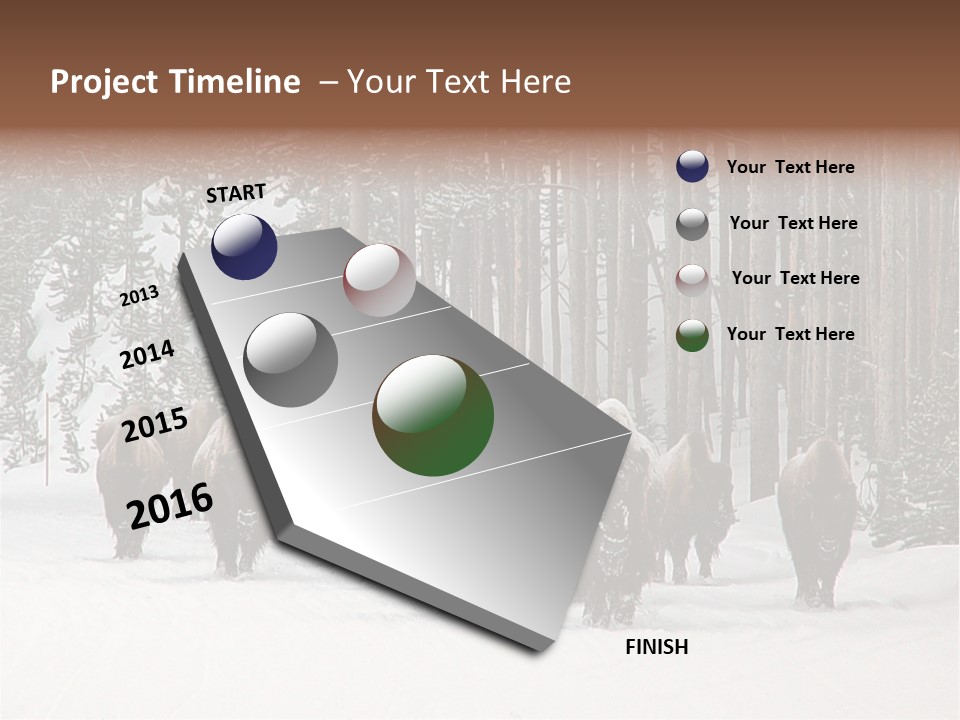 Project Timeline – Your Text Here

START

2013

2014

2015

2016

FINISH

Your Text Here

Your Text Here

Your Text Here

Your Text Here